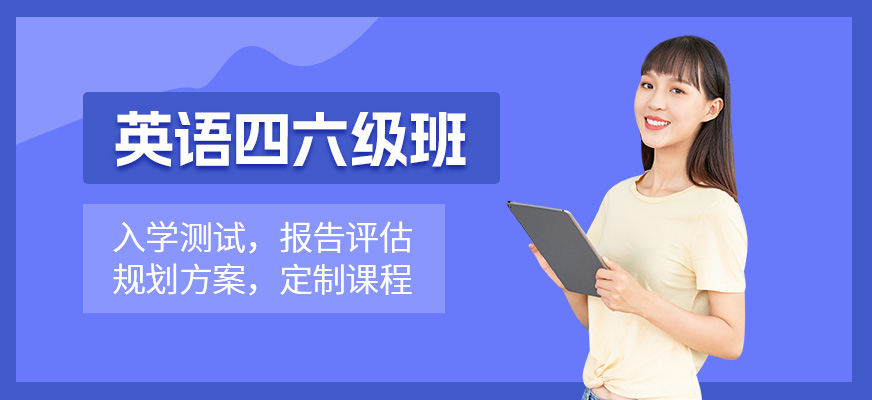 英语四六级班

入学测试，报告评估
规划方案，定制课程